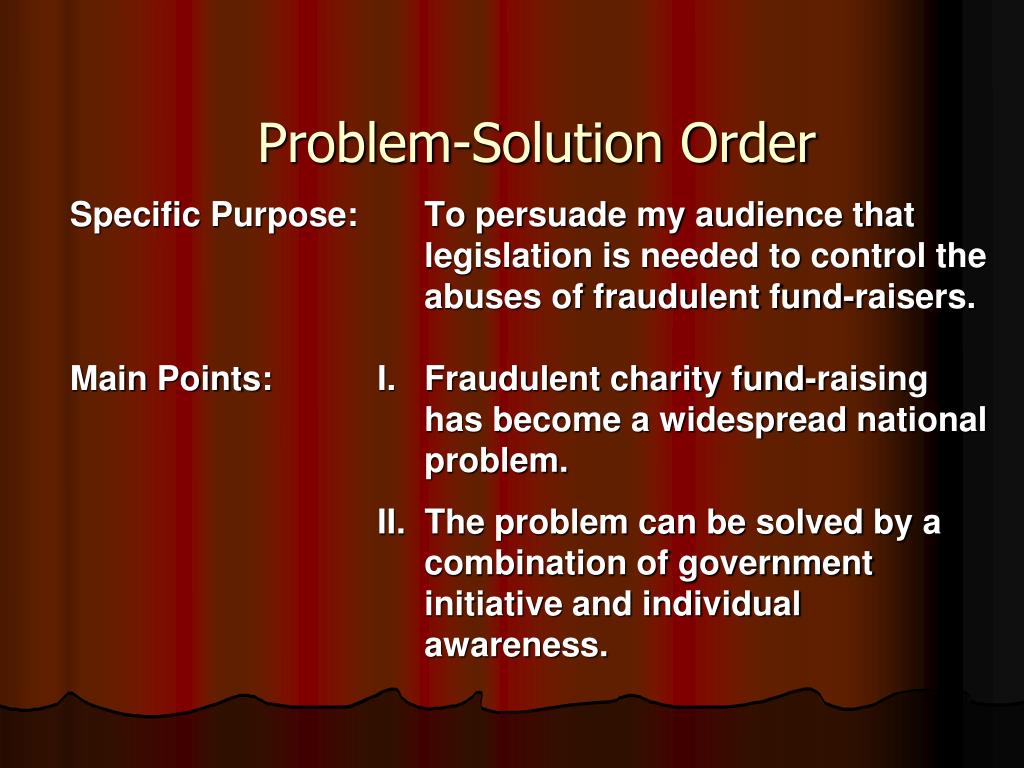 Problem-Solution Order

Specific Purpose: To persuade my audience that legislation is needed to control the abuses of fraudulent fund-raisers.

Main Points: I. Fraudulent charity fund-raising has become a widespread national problem.

II. The problem can be solved by a combination of government initiative and individual awareness.